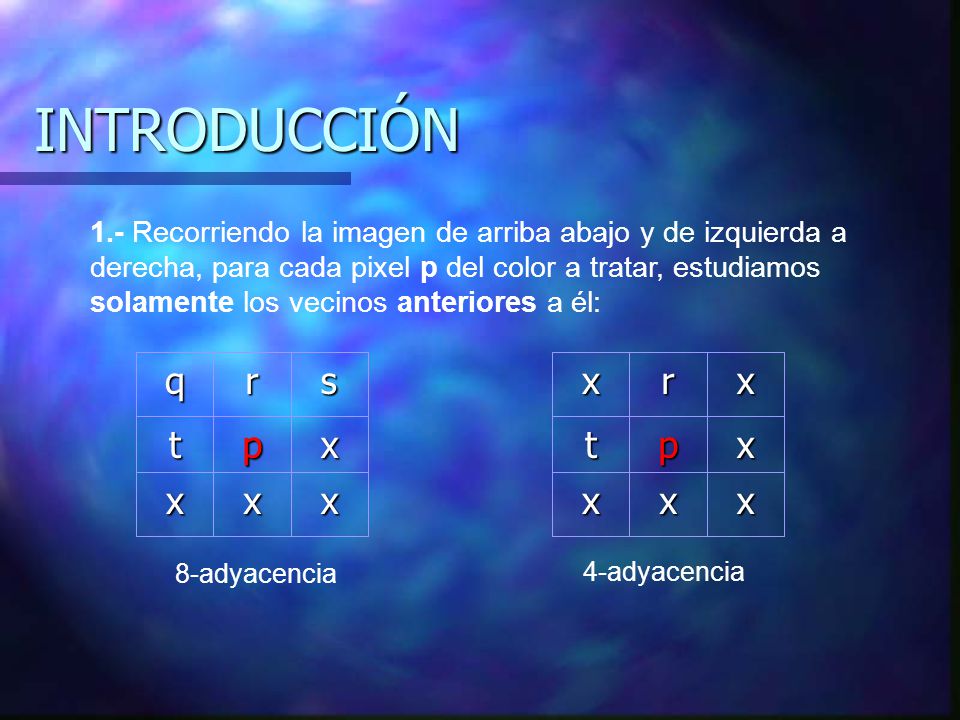 INTRODUCCIÓN

1.- Recorriendo la imagen de arriba abajo y de izquierda a derecha, para cada pixel p del color a tratar, estudiamos solamente los vecinos anteriores a él:

| q | r | s |
|---|---|---|
| t | p | x |
| x | x | x |

8-adyacencia

| x | r | x |
|---|---|---|
| t | p | x |
| x | x | x |

4-adyacencia